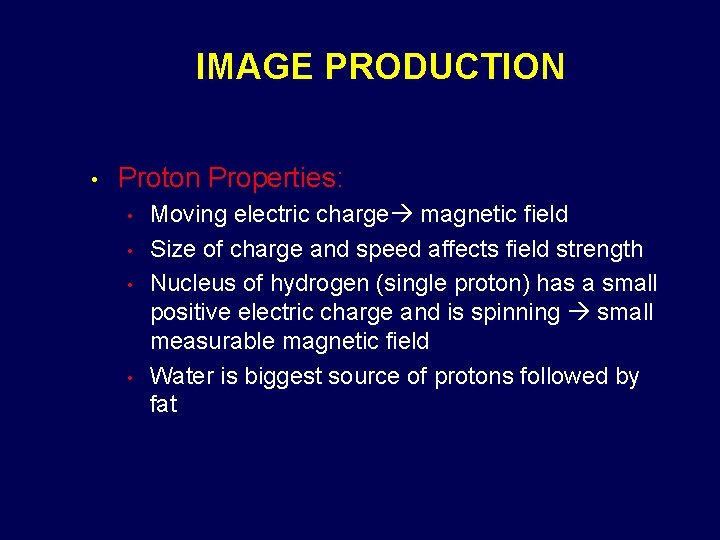 IMAGE PRODUCTION

• Proton Properties:
  • Moving electric charge→ magnetic field
  • Size of charge and speed affects field strength
  • Nucleus of hydrogen (single proton) has a small positive electric charge and is spinning → small measurable magnetic field
  • Water is biggest source of protons followed by fat